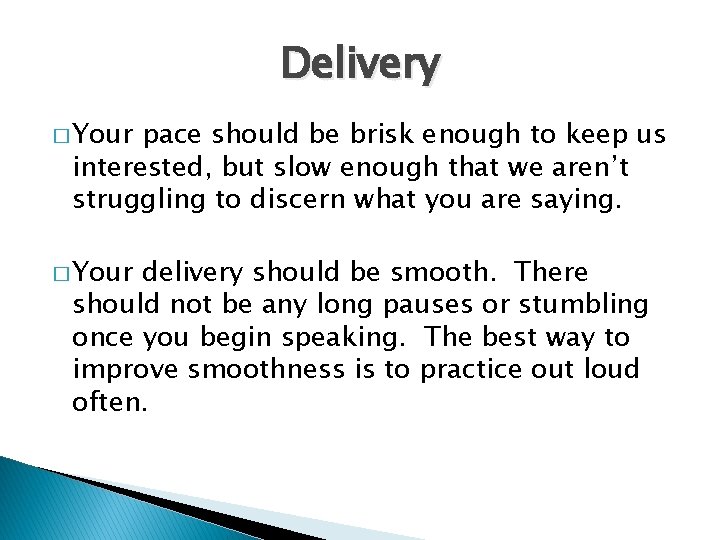 Delivery

□ Your pace should be brisk enough to keep us interested, but slow enough that we aren't struggling to discern what you are saying.

□ Your delivery should be smooth. There should not be any long pauses or stumbling once you begin speaking. The best way to improve smoothness is to practice out loud often.